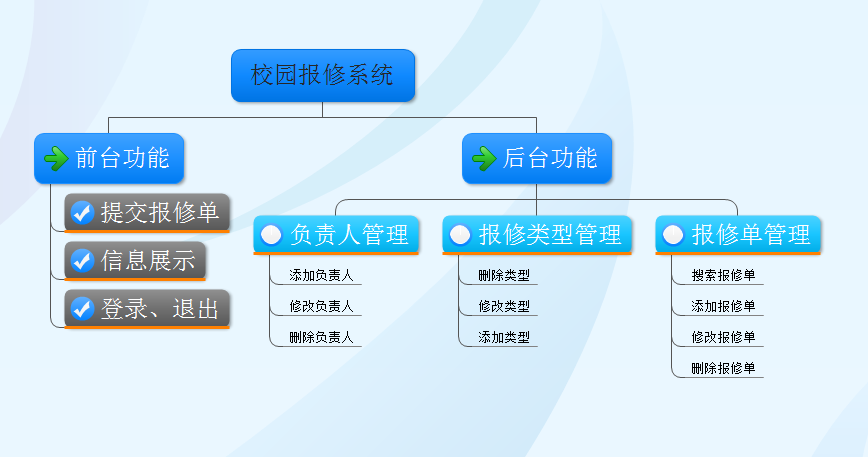 校园报修系统

前台功能

提交报修单

信息展示

登录、退出

后台功能

负责人管理

添加负责人

修改负责人

删除负责人

报修类型管理

删除类型

修改类型

添加类型

报修单管理

搜索报修单

添加报修单

修改报修单

删除报修单